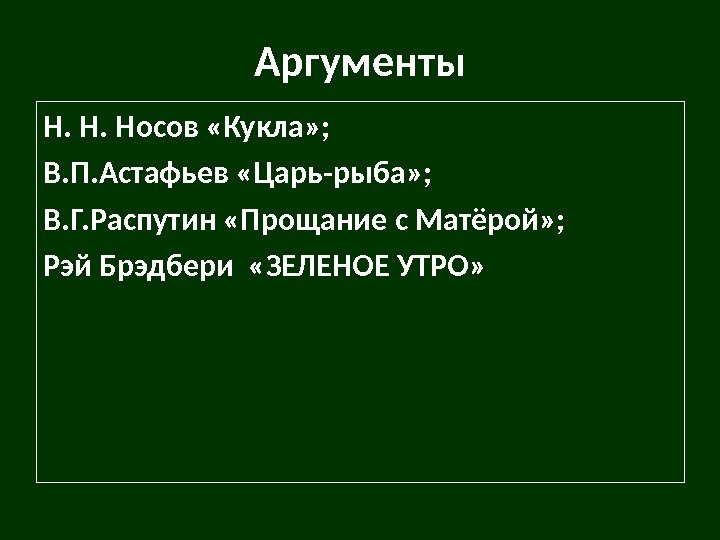 Аргументы

Н. Н. Носов «Кукла»;

В.П.Астафьев «Царь-рыба»;

В.Г.Распутин «Прощание с Матёрой»;

Рэй Брэдбери «ЗЕЛЕНОЕ УТРО»